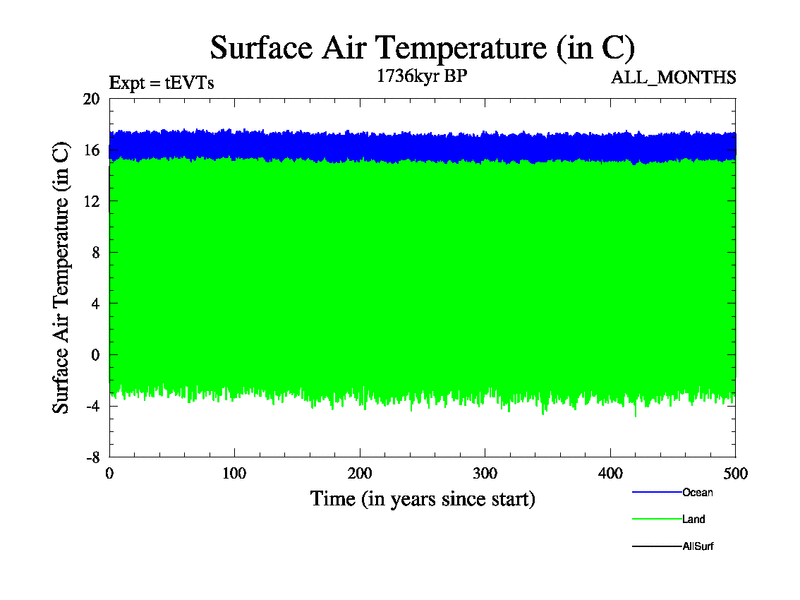 Surface Air Temperature (in C)

Expt = tEVTs

1736kyr BP

ALL_MONTHS

Surface Air Temperature (in C)

20
16
12
8
4
0
-4
-8

0
100
200
300
400
500

Time (in years since start)

Ocean
Land
AllSurf